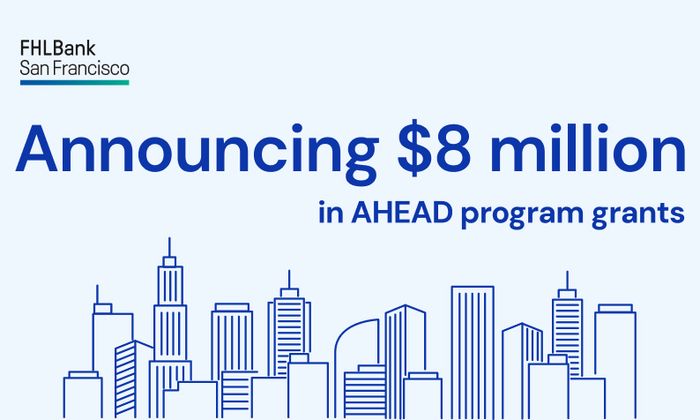 FHLBank
San Francisco

Announcing \$8 million
in AHEAD program grants